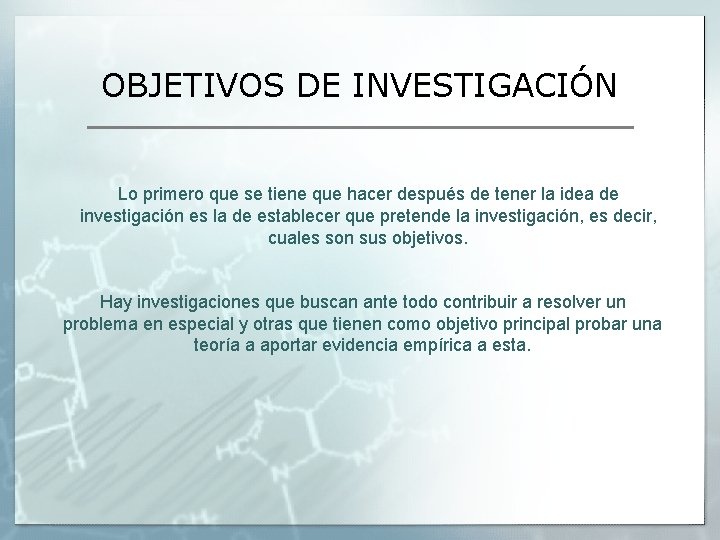 OBJETIVOS DE INVESTIGACIÓN

Lo primero que se tiene que hacer después de tener la idea de investigación es la de establecer que pretende la investigación, es decir, cuales son sus objetivos.

Hay investigaciones que buscan ante todo contribuir a resolver un problema en especial y otras que tienen como objetivo principal probar una teoría a aportar evidencia empírica a esta.